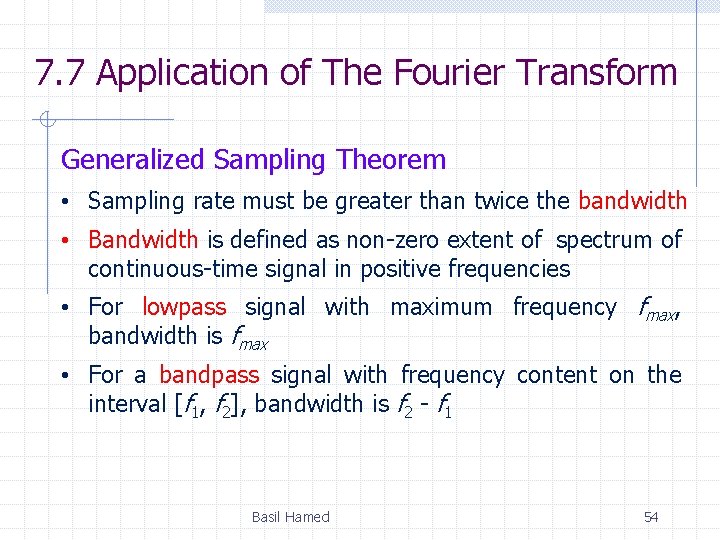 7.7 Application of The Fourier Transform

Generalized Sampling Theorem

• Sampling rate must be greater than twice the bandwidth
• Bandwidth is defined as non-zero extent of spectrum of continuous-time signal in positive frequencies
• For lowpass signal with maximum frequency $f_{max}$, bandwidth is $f_{max}$
• For a bandpass signal with frequency content on the interval $[f_1, f_2]$, bandwidth is $f_2 - f_1$

Basil Hamed

54